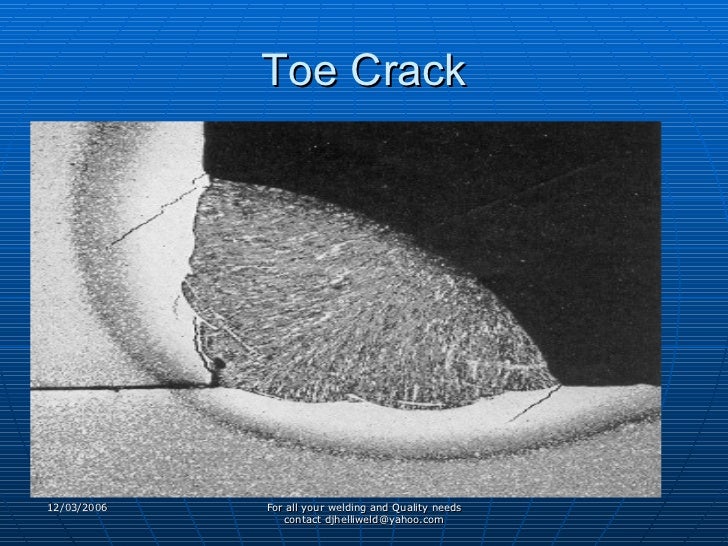 Toe Crack

12/03/2006

For all your welding and Quality needs contact djhelliweld@yahoo.com